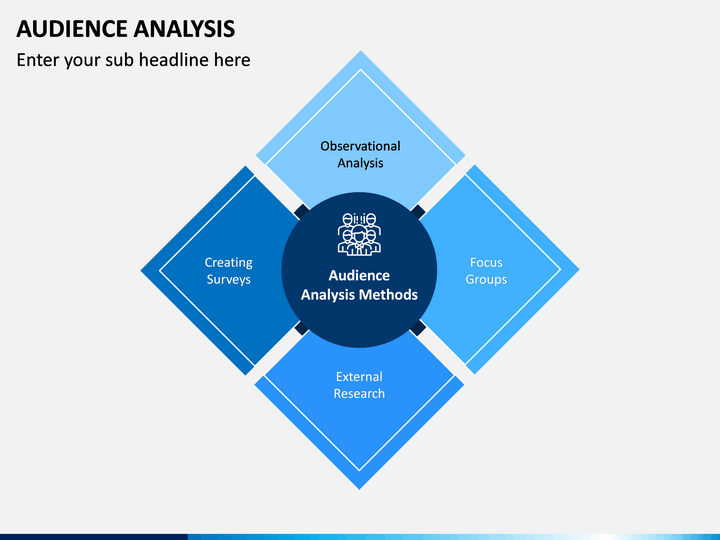 AUDIENCE ANALYSIS

Enter your sub headline here

Observational Analysis

Creating Surveys

Audience Analysis Methods

Focus Groups

External Research